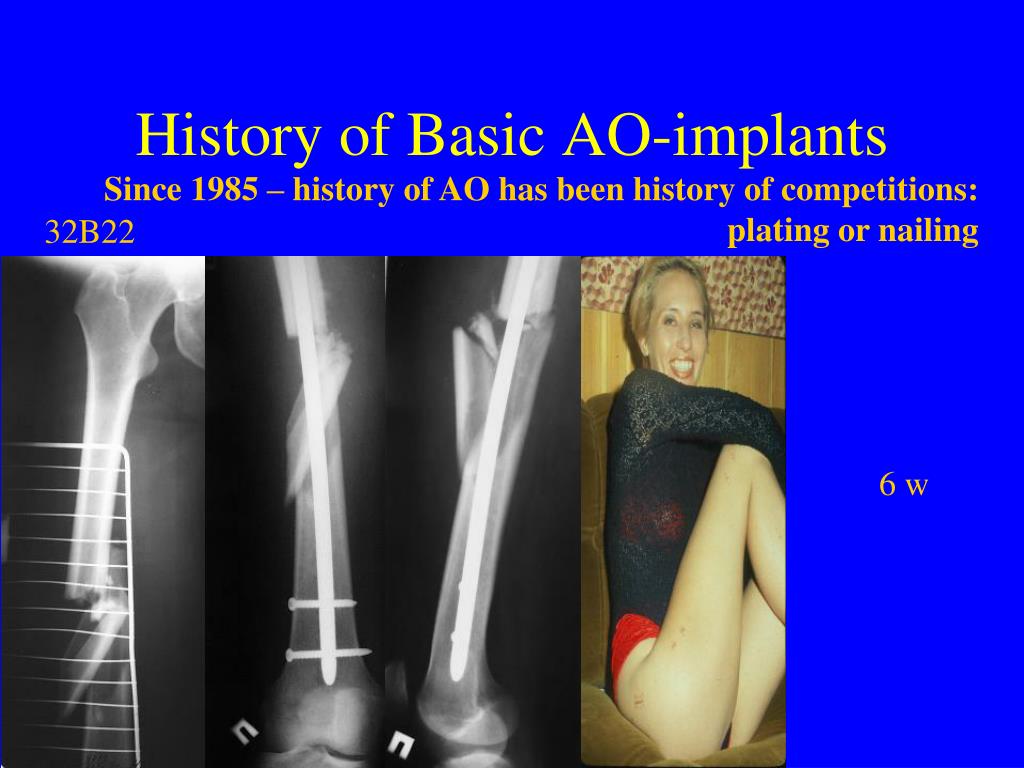 History of Basic AO-implants

Since 1985 – history of AO has been history of competitions: plating or nailing

32B22

6 w